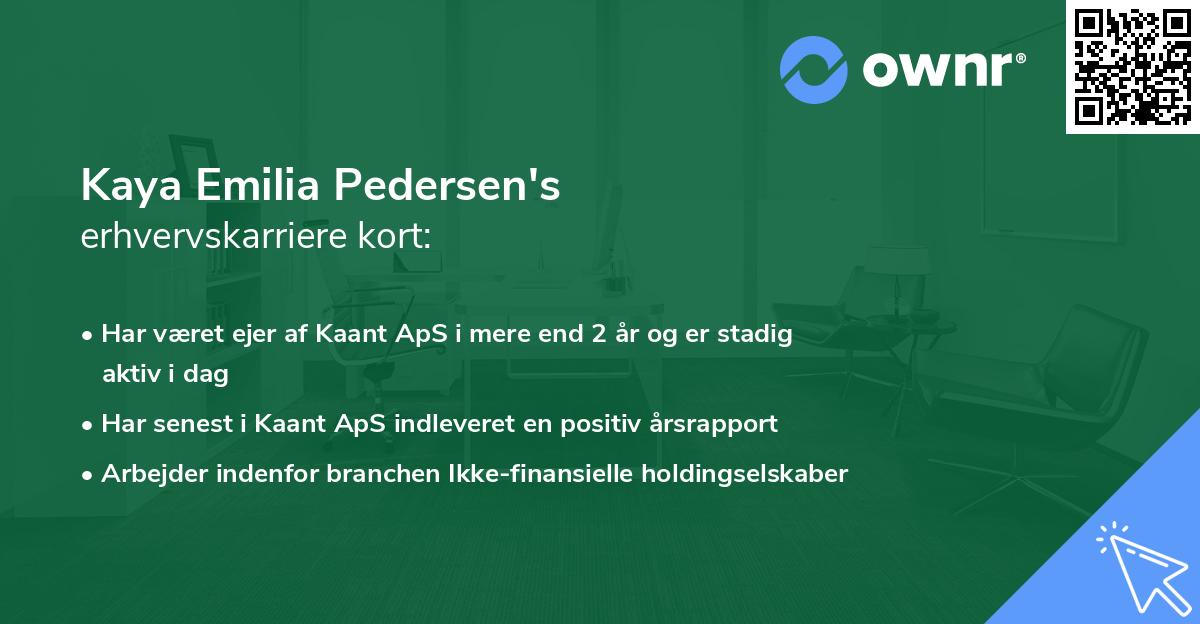 ownr®

Kaya Emilia Pedersen's
erhvervskarriere kort:

• Har været ejer af Kaant ApS i mere end 2 år og er stadig aktiv i dag
• Har senest i Kaant ApS indleveret en positiv årsrapport
• Arbejder indenfor branchen Ikke-finansielle holdingselskaber